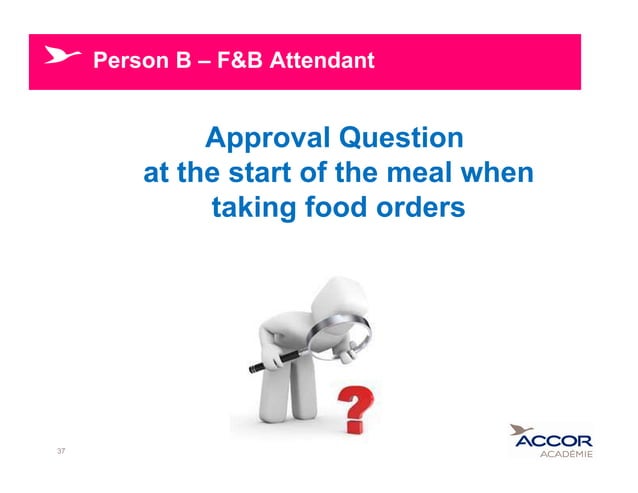 Person B – F&B Attendant

Approval Question at the start of the meal when taking food orders

?

37

ACCOR ACADÉMIE